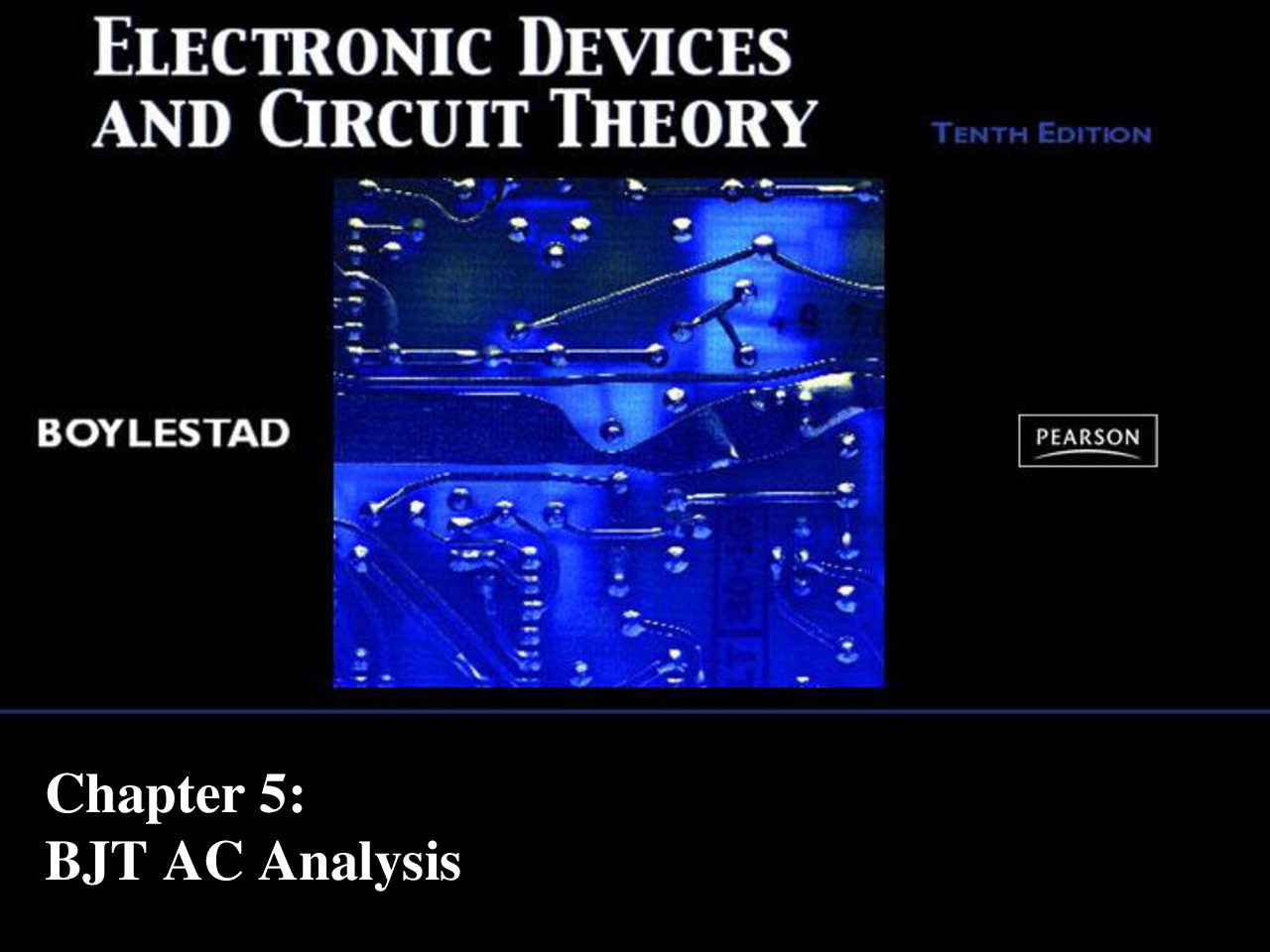 ELECTRONIC DEVICES AND CIRCUIT THEORY

TENTH EDITION

BOYLESTAD

PEARSON

Chapter 5:
BJT AC Analysis